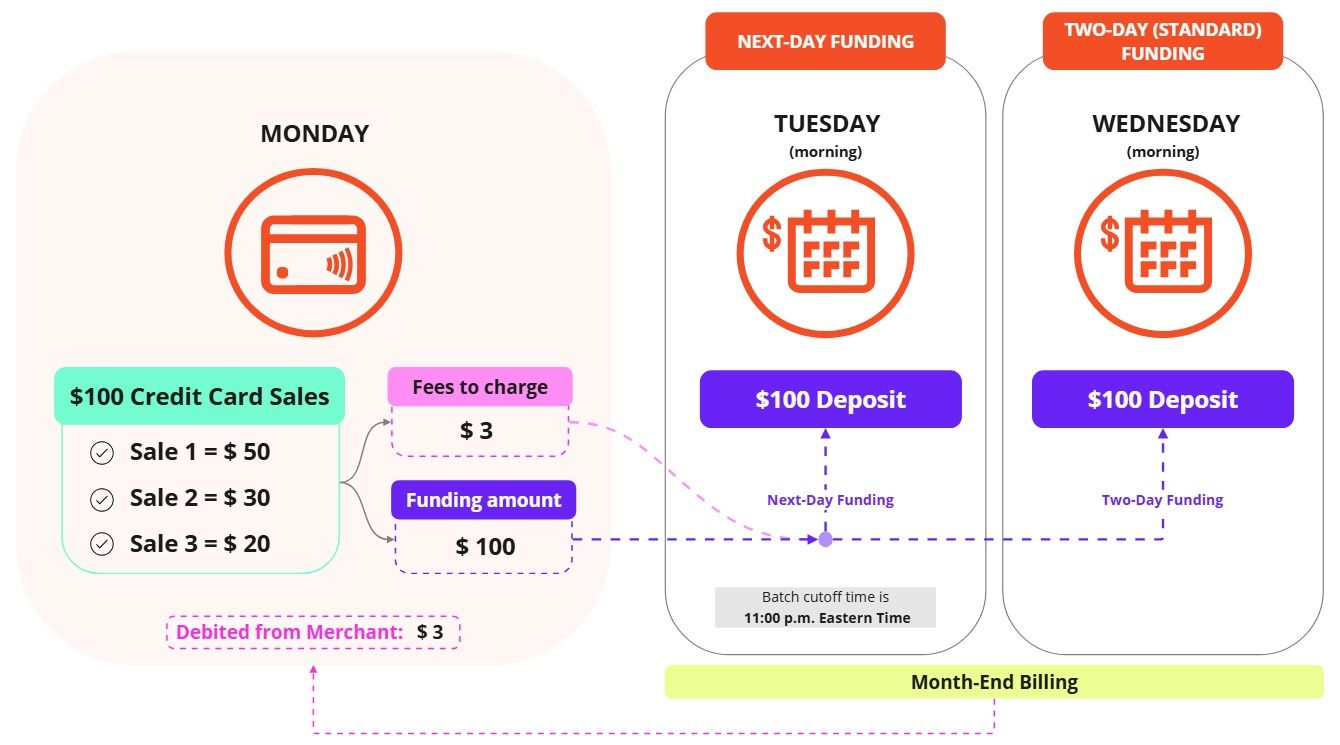 MONDAY

$100 Credit Card Sales

Sale 1 = $ 50

Sale 2 = $ 30

Sale 3 = $ 20

Fees to charge

$ 3

Funding amount

$ 100

Debited from Merchant: $ 3

NEXT-DAY FUNDING

TUESDAY
(morning)

$100 Deposit

Next-Day Funding

Batch cutoff time is
11:00 p.m. Eastern Time

TWO-DAY (STANDARD) FUNDING

WEDNESDAY
(morning)

$100 Deposit

Two-Day Funding

Month-End Billing